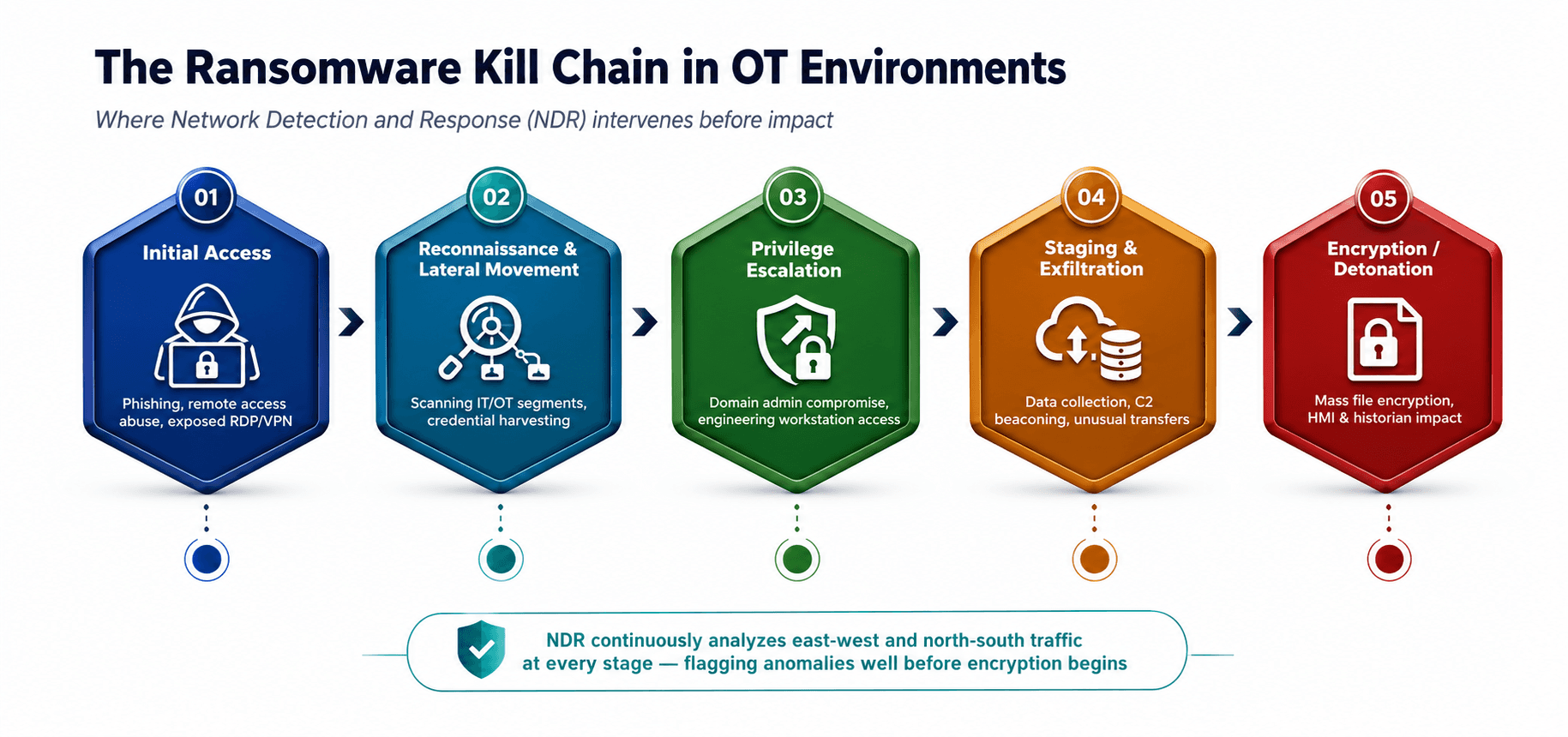 The Ransomware Kill Chain in OT Environments

Where Network Detection and Response (NDR) intervenes before impact

01
Initial Access
Phishing, remote access abuse, exposed RDP/VPN

02
Reconnaissance & Lateral Movement
Scanning IT/OT segments, credential harvesting

03
Privilege Escalation
Domain admin compromise, engineering workstation access

04
Staging & Exfiltration
Data collection, C2 beaconing, unusual transfers

05
Encryption / Detonation
Mass file encryption, HMI & historian impact

NDR continuously analyzes east-west and north-south traffic at every stage — flagging anomalies well before encryption begins